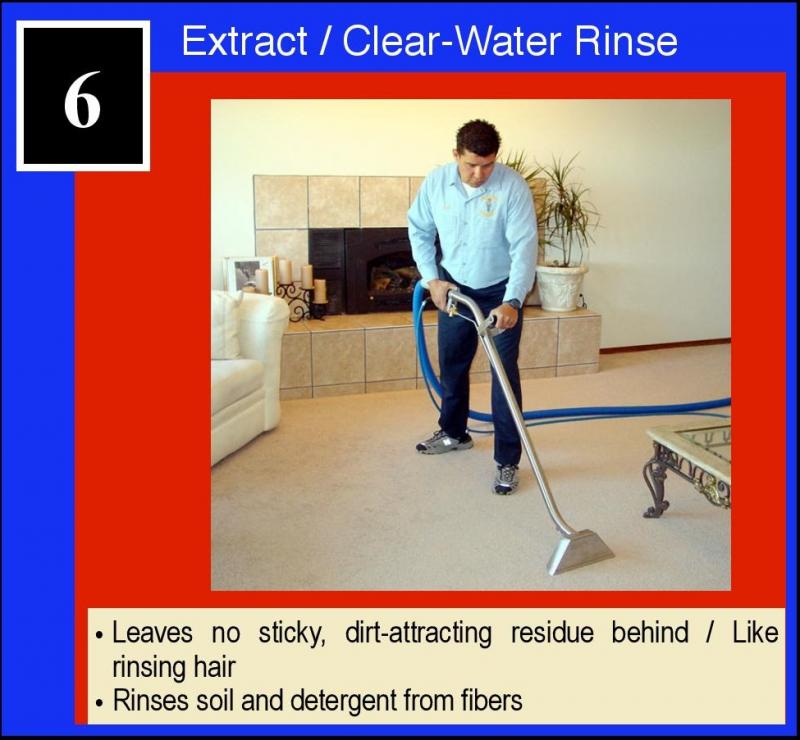 6

Extract / Clear-Water Rinse

• Leaves no sticky, dirt-attracting residue behind / Like rinsing hair
• Rinses soil and detergent from fibers